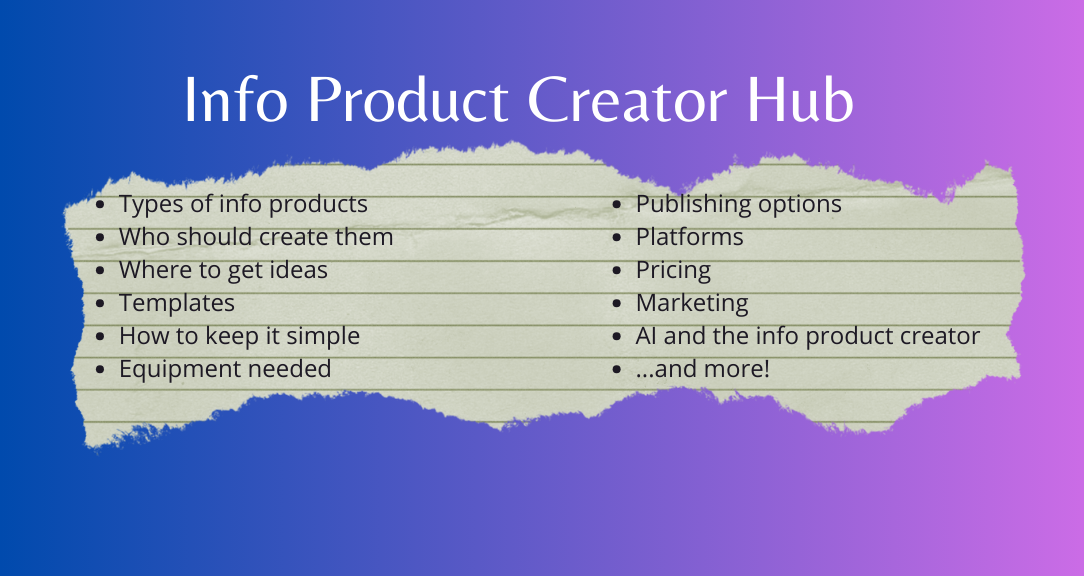 Info Product Creator Hub

- Types of info products
- Who should create them
- Where to get ideas
- Templates
- How to keep it simple
- Equipment needed

- Publishing options
- Platforms
- Pricing
- Marketing
- AI and the info product creator
- ...and more!